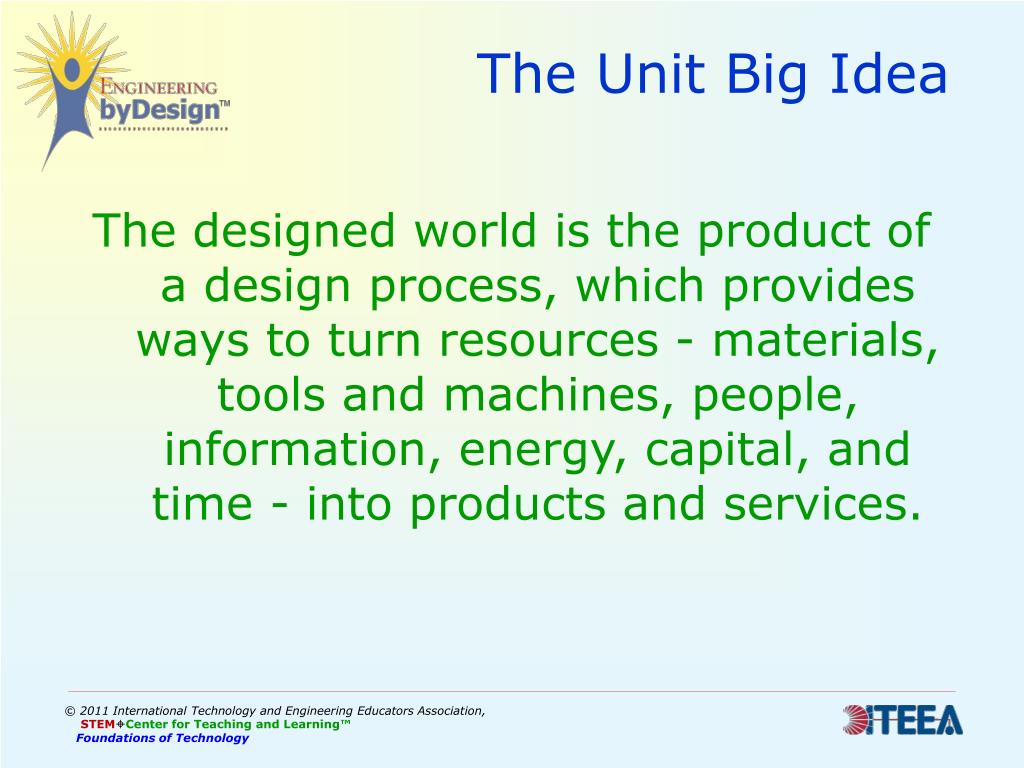 ENGINEERING byDesign™

The Unit Big Idea

The designed world is the product of a design process, which provides ways to turn resources - materials, tools and machines, people, information, energy, capital, and time - into products and services.

© 2011 International Technology and Engineering Educators Association,
STEM Center for Teaching and Learning™
Foundations of Technology

ITEEA